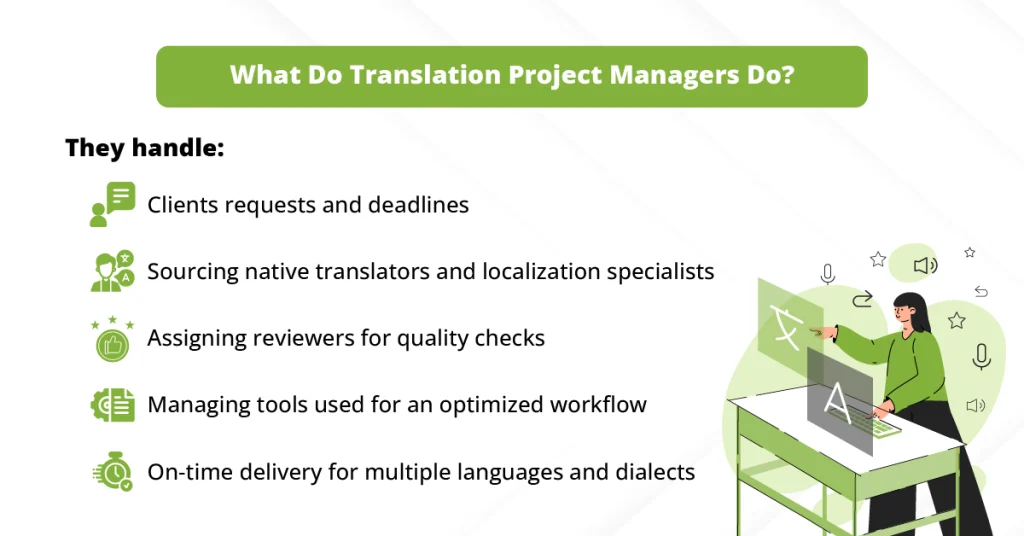 What Do Translation Project Managers Do?

They handle:

Clients requests and deadlines

Sourcing native translators and localization specialists

Assigning reviewers for quality checks

Managing tools used for an optimized workflow

On-time delivery for multiple languages and dialects

A